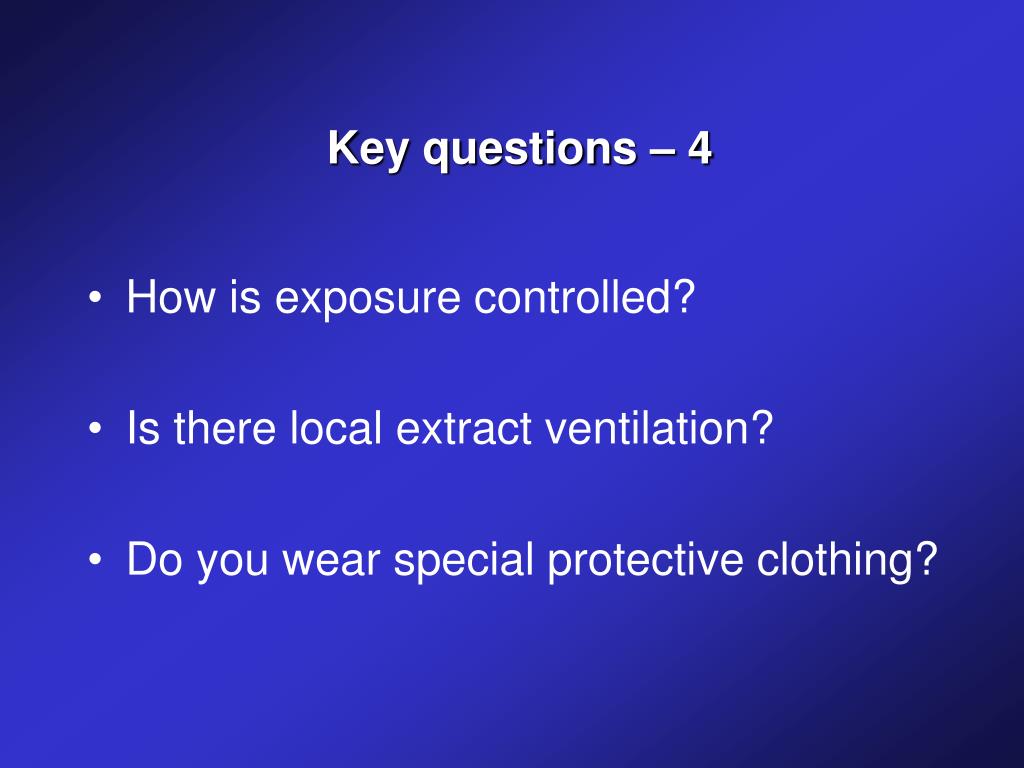 Key questions – 4

• How is exposure controlled?

• Is there local extract ventilation?

• Do you wear special protective clothing?